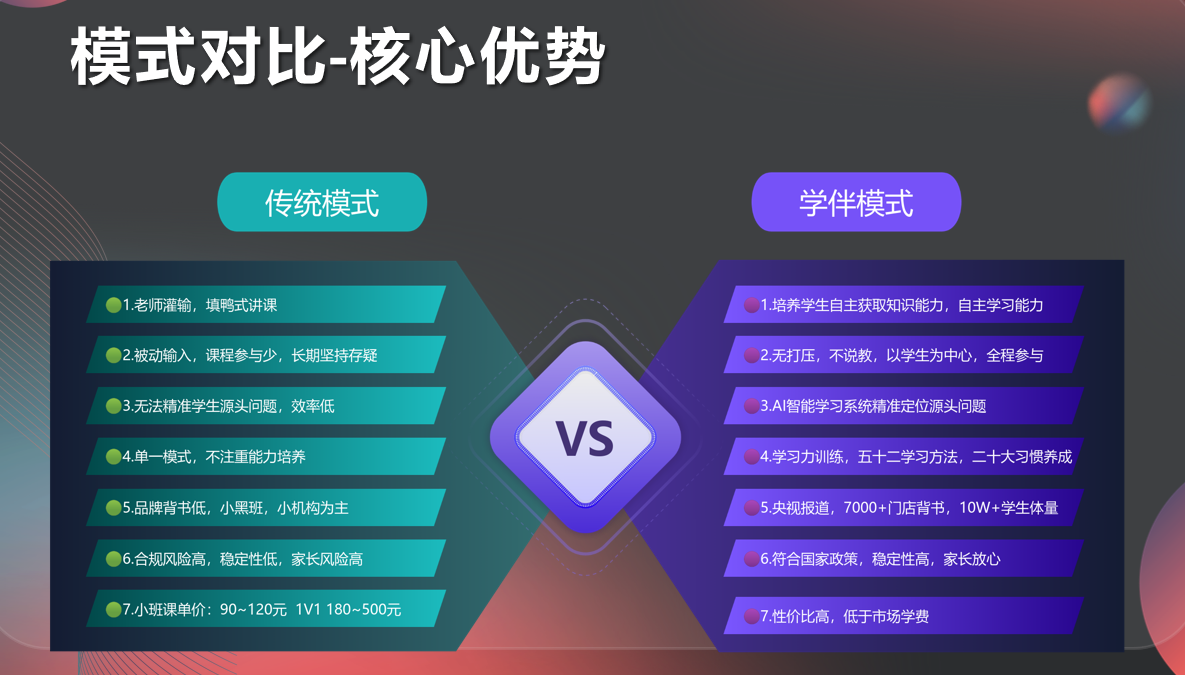 模式对比-核心优势

传统模式

1.老师灌输，填鸭式讲课

2.被动输入，课程参与少，长期坚持存疑

3.无法精准学生源头问题，效率低

4.单一模式，不注重能力培养

5.品牌背书低，小黑班，小机构为主

6.合规风险高，稳定性低，家长风险高

7.小班课单价：90~120元 1V1 180~500元

VS

学伴模式

1.培养学生自主获取知识能力，自主学习能力

2.无打压，不说教，以学生为中心，全程参与

3.AI智能学习系统精准定位源头问题

4.学习力训练，五十二学习方法，二十大习惯养成

5.央视报道，7000+门店背书，10W+学生体量

6.符合国家政策，稳定性高，家长放心

7.性价比高，低于市场学费